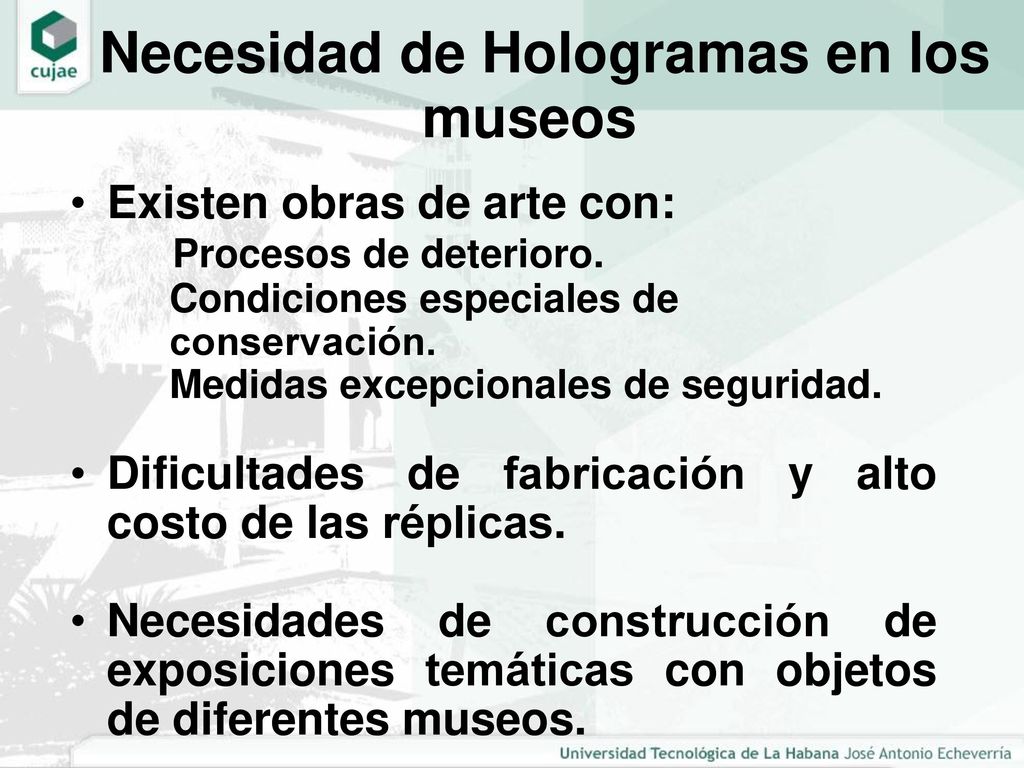 cujae

Necesidad de Hologramas en los museos

• Existen obras de arte con:
Procesos de deterioro.
Condiciones especiales de conservación.
Medidas excepcionales de seguridad.

• Dificultades de fabricación y alto costo de las réplicas.

• Necesidades de construcción de exposiciones temáticas con objetos de diferentes museos.

Universidad Tecnológica de La Habana José Antonio Echeverría